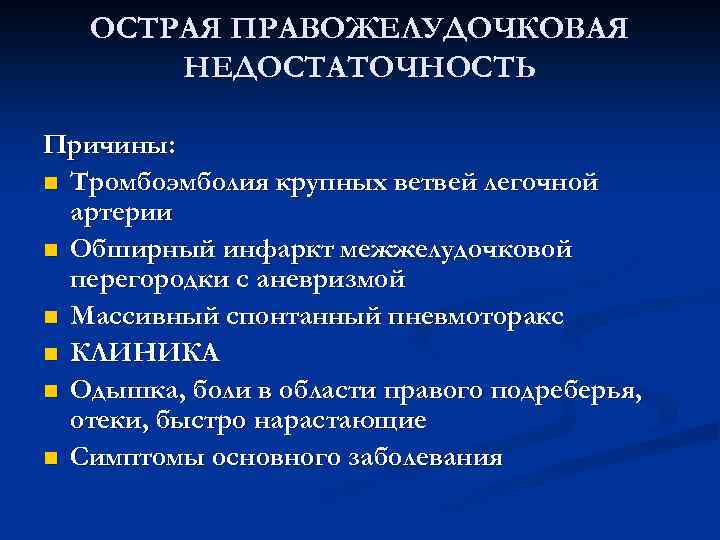 ОСТРАЯ ПРАВОЖЕЛУДОЧКОВАЯ НЕДОСТАТОЧНОСТЬ

Причины:
- Тромбоэмболия крупных ветвей легочной артерии
- Обширный инфаркт межжелудочковой перегородки с аневризмой
- Массивный спонтанный пневмоторакс
- КЛИНИКА
- Одышка, боли в области правого подреберья, отеки, быстро нарастающие
- Симптомы основного заболевания